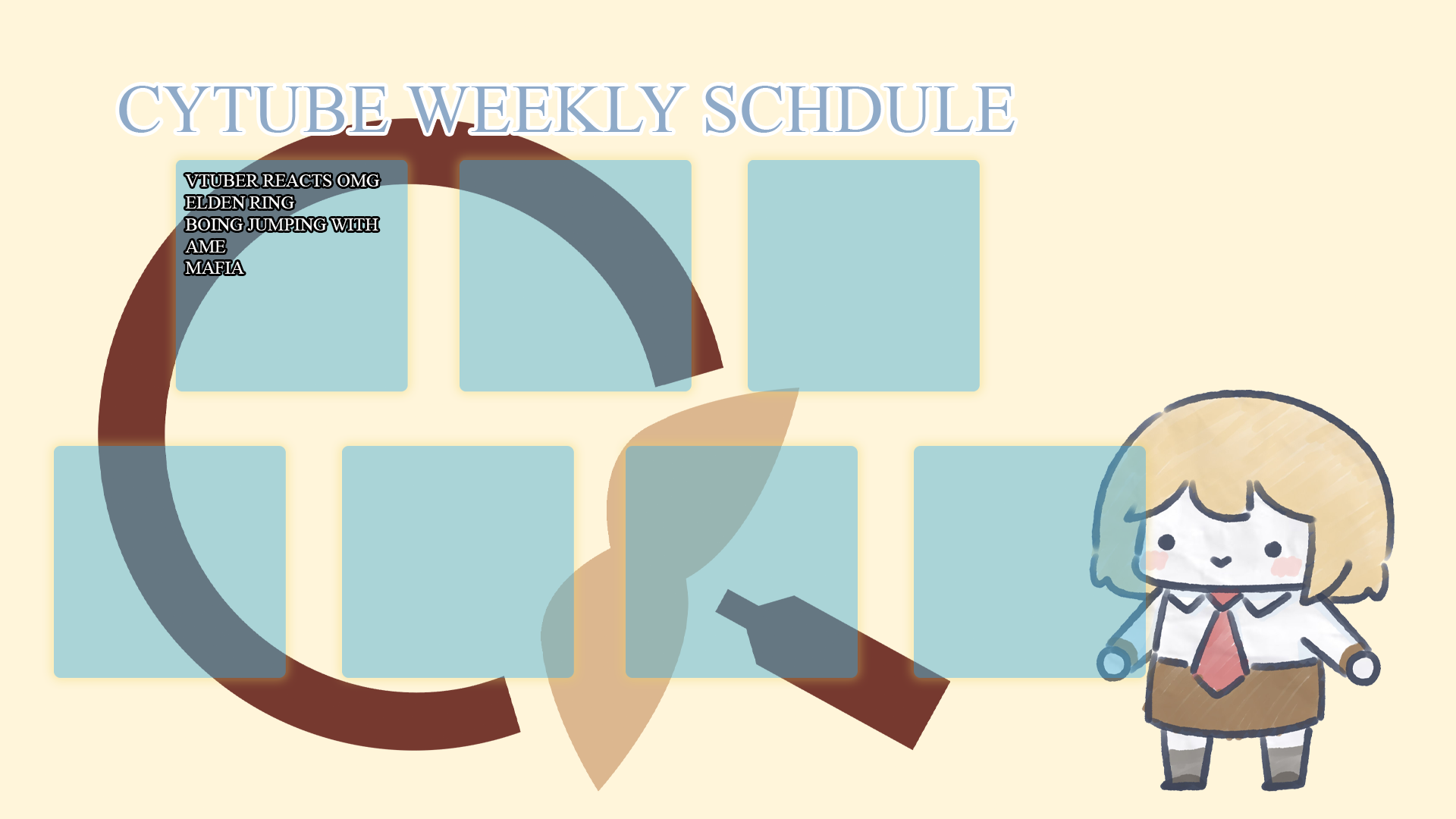 CYTUBE WEEKLY SCHDULE

VTUBER REACTS OMG
ELDEN RING
BOING JUMPING WITH AME
MAFIA